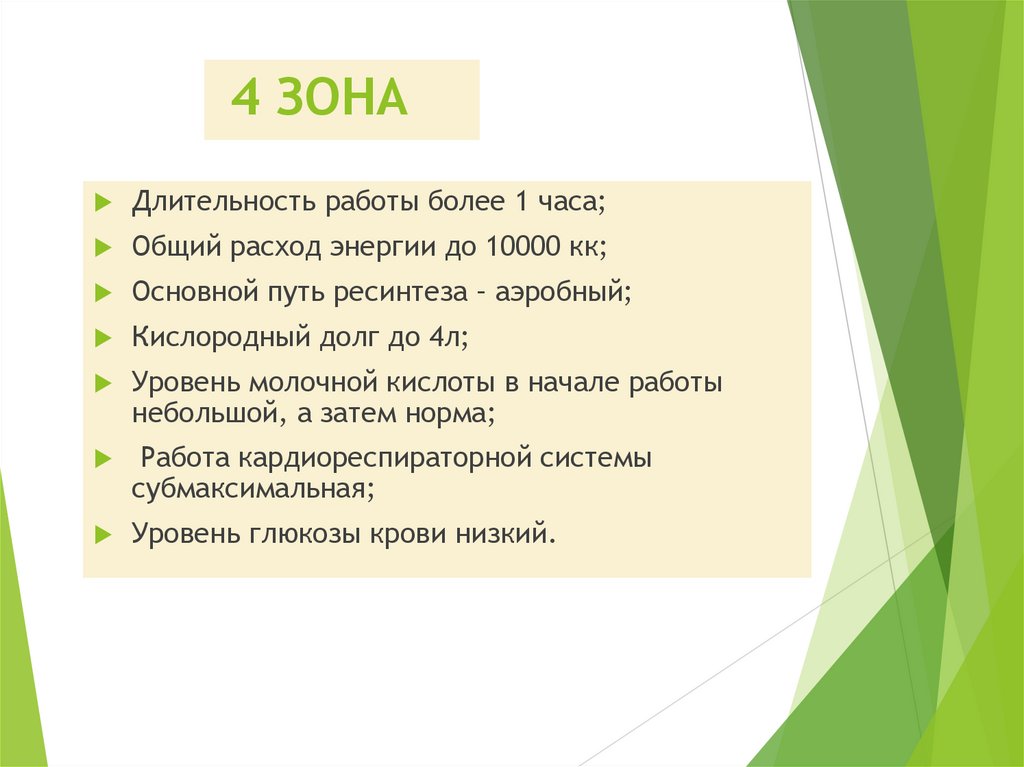 4 ЗОНА

Длительность работы более 1 часа;

Общий расход энергии до 10000 кк;

Основной путь ресинтеза – аэробный;

Кислородный долг до 4л;

Уровень молочной кислоты в начале работы небольшой, а затем норма;

Работа кардиореспираторной системы субмаксимальная;

Уровень глюкозы крови низкий.